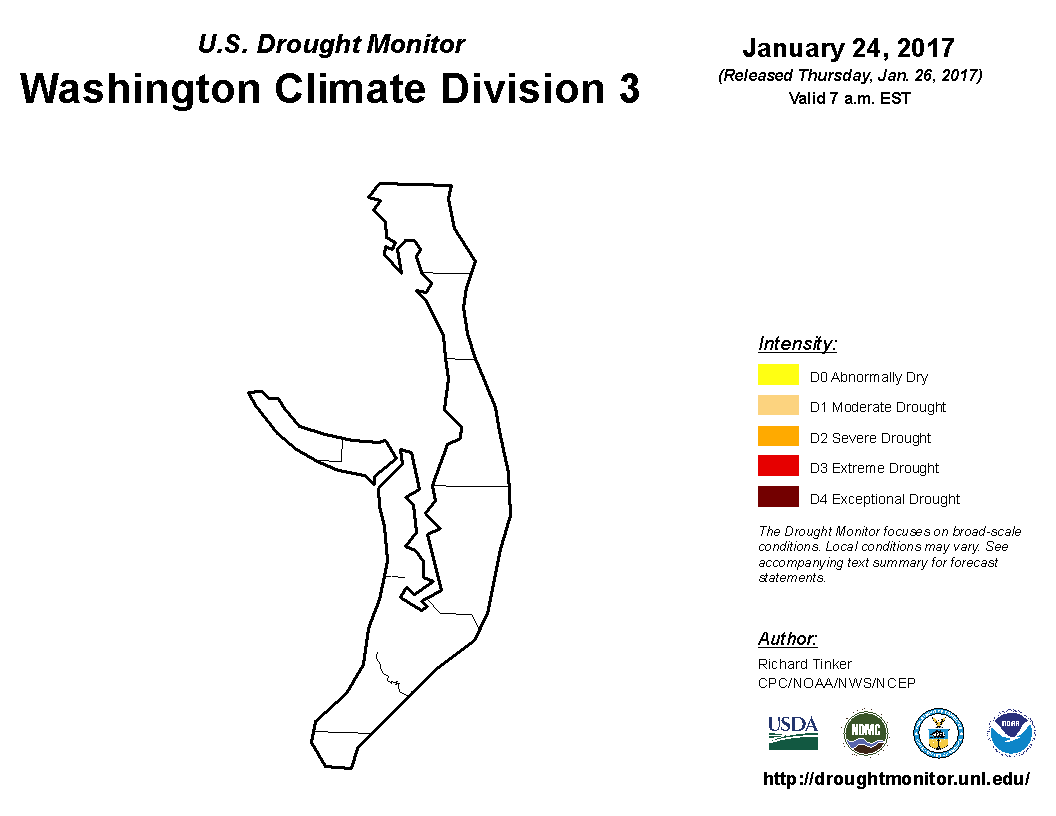 U.S. Drought Monitor
Washington Climate Division 3

January 24, 2017
(Released Thursday, Jan. 26, 2017)
Valid 7 a.m. EST

Intensity:
D0 Abnormally Dry
D1 Moderate Drought
D2 Severe Drought
D3 Extreme Drought
D4 Exceptional Drought

The Drought Monitor focuses on broad-scale conditions. Local conditions may vary. See accompanying text summary for forecast statements.

Author:
Richard Tinker
CPC/NOAA/NWS/NCEP

USDA
NDMC
NOAA

http://droughtmonitor.unl.edu/